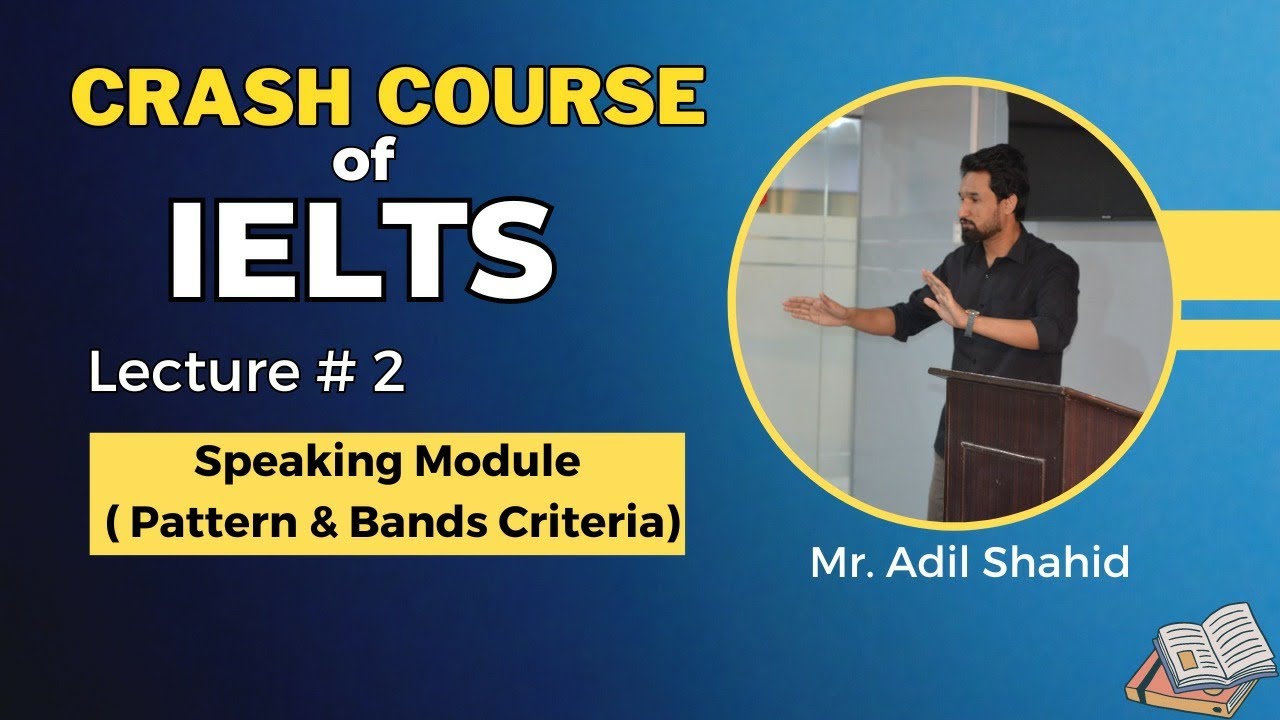 CRASH COURSE
of
IELTS

Lecture # 2

Speaking Module
( Pattern & Bands Criteria)

Mr. Adil Shahid